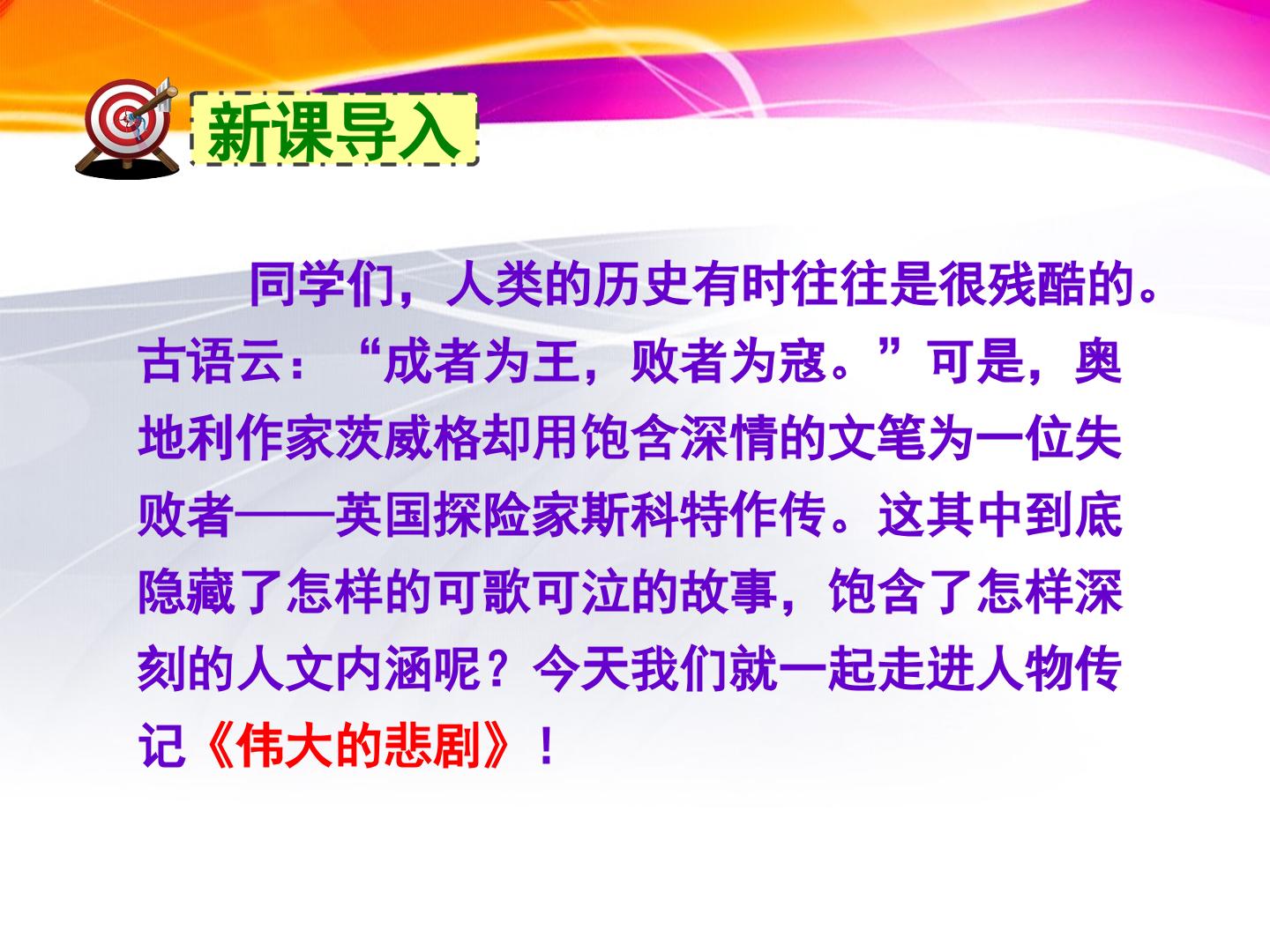 新课导入

同学们，人类的历史有时往往是很残酷的。古语云：“成者为王，败者为寇。”可是，奥地利作家茨威格却用饱含深情的文笔为一位失败者——英国探险家斯科特作传。这其中到底隐藏了怎样的可歌可泣的故事，饱含了怎样深刻的人文内涵呢？今天我们就一起走进人物传记《伟大的悲剧》！